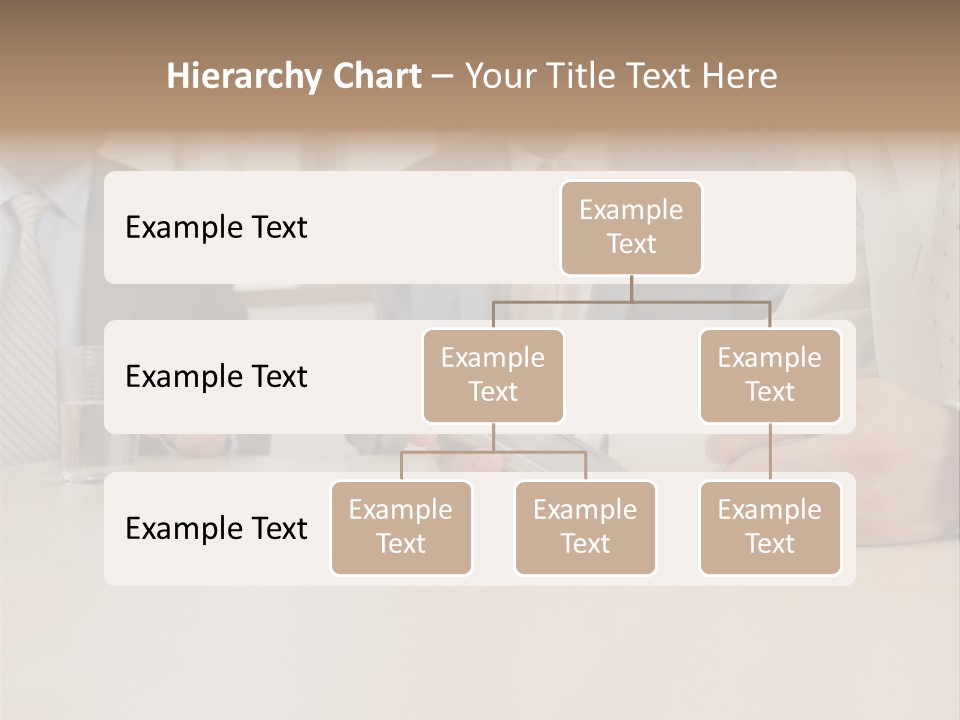 Hierarchy Chart – Your Title Text Here

Example Text

Example Text

Example Text

Example Text

Example Text

Example Text

Example Text

Example Text

Example Text